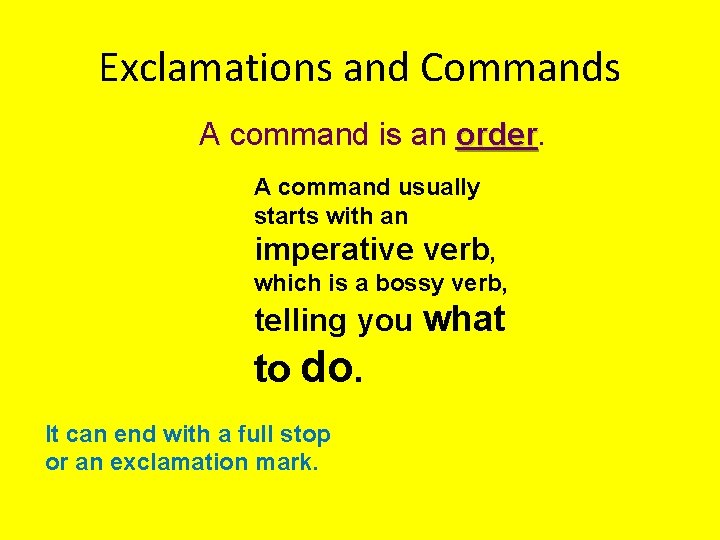 Exclamations and Commands

A command is an order.

A command usually starts with an imperative verb, which is a bossy verb, telling you what to do.

It can end with a full stop or an exclamation mark.